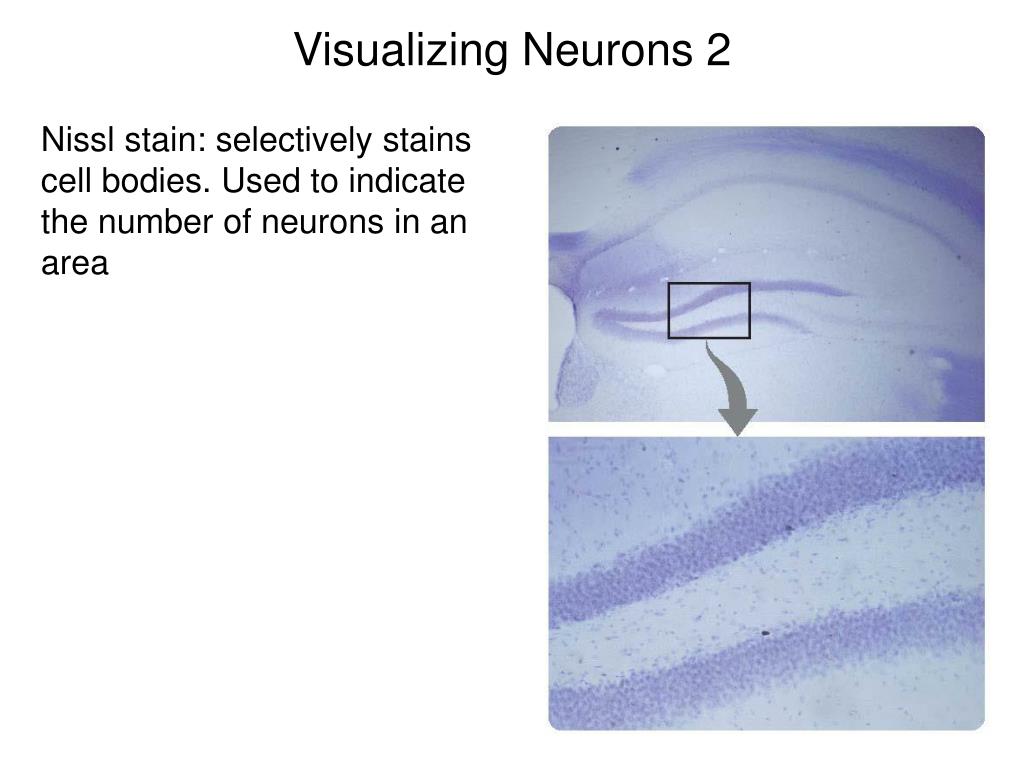 Visualizing Neurons 2

Nissl stain: selectively stains cell bodies. Used to indicate the number of neurons in an area